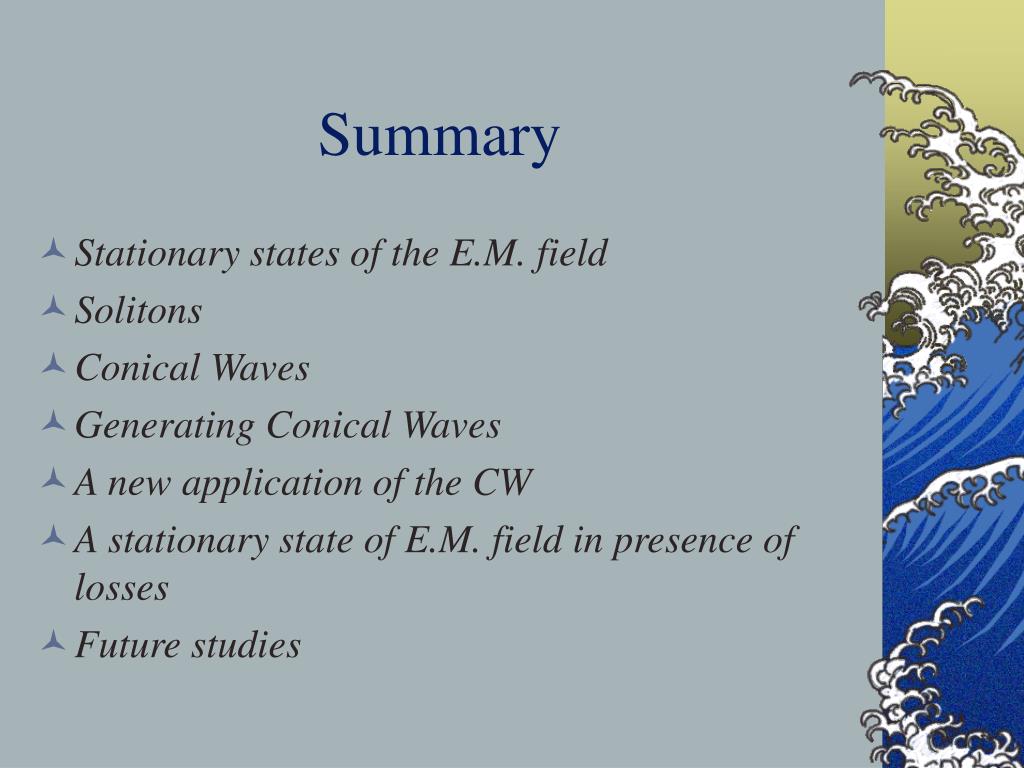 Summary

Stationary states of the E.M. field
Solitons
Conical Waves
Generating Conical Waves
A new application of the CW
A stationary state of E.M. field in presence of losses
Future studies